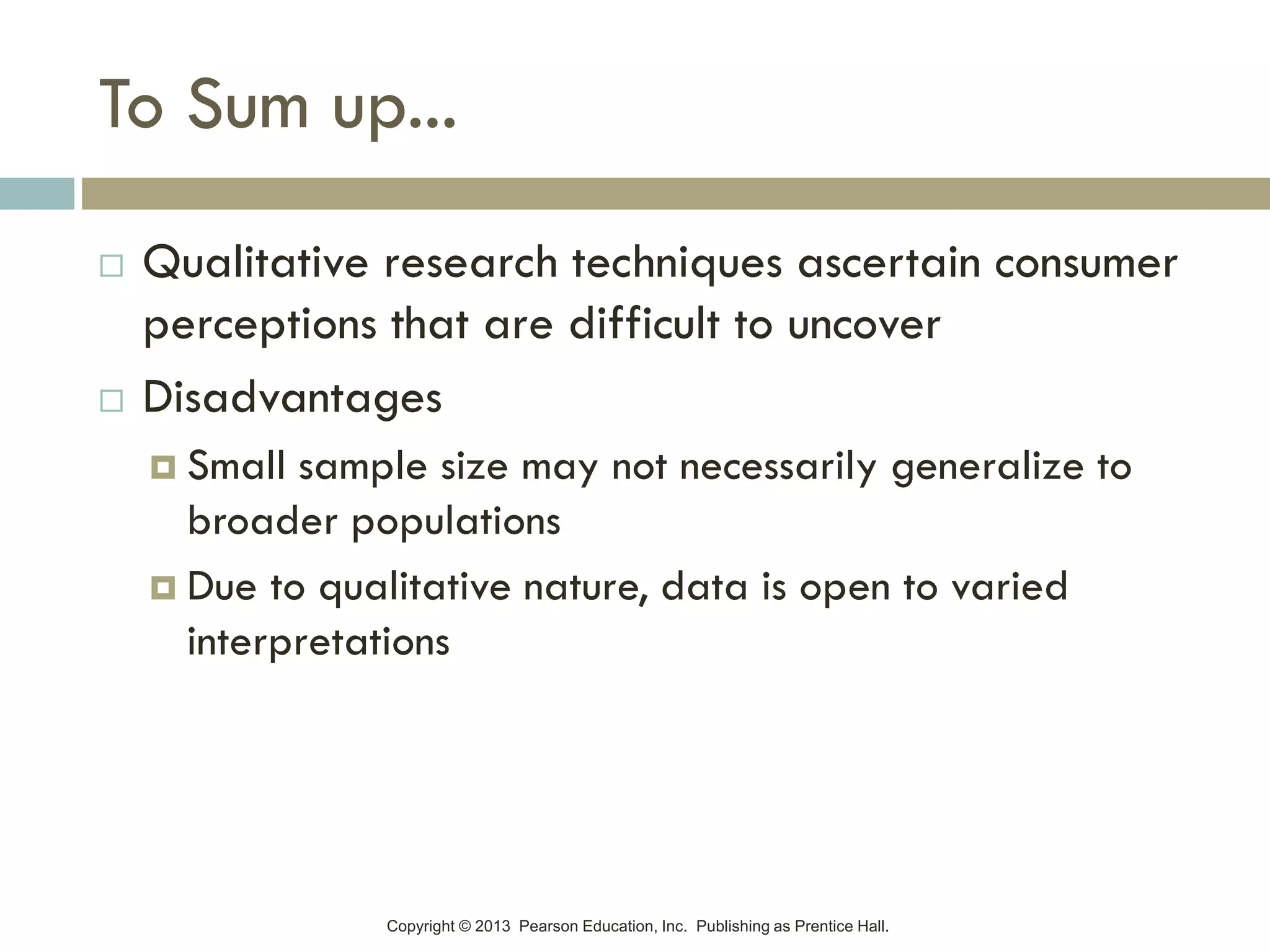 To Sum up…

Qualitative research techniques ascertain consumer perceptions that are difficult to uncover

Disadvantages

Small sample size may not necessarily generalize to broader populations

Due to qualitative nature, data is open to varied interpretations

Copyright © 2013 Pearson Education, Inc. Publishing as Prentice Hall.